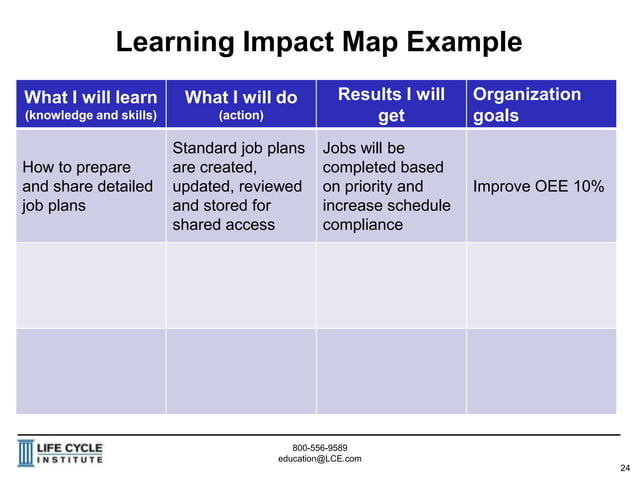 Learning Impact Map Example

| What I will learn (knowledge and skills) | What I will do (action) | Results I will get | Organization goals |
|---|---|---|---|
| How to prepare and share detailed job plans | Standard job plans are created, updated, reviewed and stored for shared access | Jobs will be completed based on priority and increase schedule compliance | Improve OEE 10% |
| | | | |
| | | | |

LIFE CYCLE INSTITUTE

800-556-9589
education@LCE.com

24